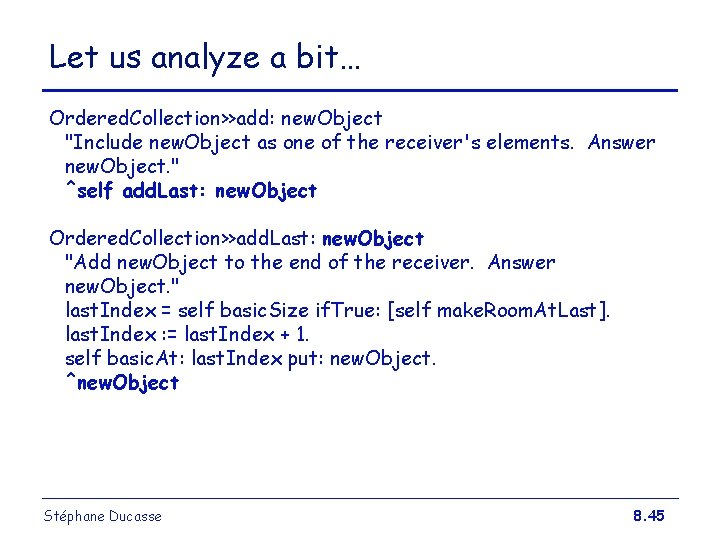 Let us analyze a bit…

OrderedCollection>>add: newObject
"Include newObject as one of the receiver's elements. Answer newObject."
^self addLast: newObject

OrderedCollection>>addLast: newObject
"Add newObject to the end of the receiver. Answer newObject."
lastIndex = self basicSize ifTrue: [self makeRoomAtLast].
lastIndex := lastIndex + 1.
self basicAt: lastIndex put: newObject.
^newObject

Stéphane Ducasse

8.45